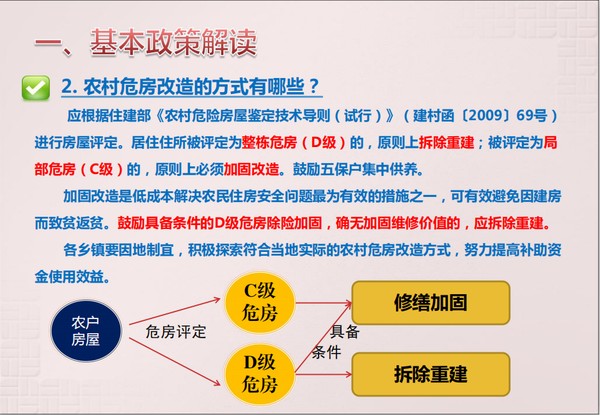 一、基本政策解读

2. 农村危房改造的方式有哪些？

应根据住建部《农村危险房屋鉴定技术导则（试行）》（建村函〔2009〕69号）进行房屋评定。居住住所被评定为整栋危房（D级）的，原则上拆除重建；被评定为局部危房（C级）的，原则上必须加固改造。鼓励五保户集中供养。

加固改造是低成本解决农民住房安全问题最为有效的措施之一，可有效避免因建房而致贫返贫。鼓励具备条件的D级危房除险加固，确无加固维修价值的，应拆除重建。

各乡镇要因地制宜，积极探索符合当地实际的农村危房改造方式，努力提高补助资金使用效益。

农户房屋

危房评定

C级危房

D级危房

具备条件

修缮加固

拆除重建